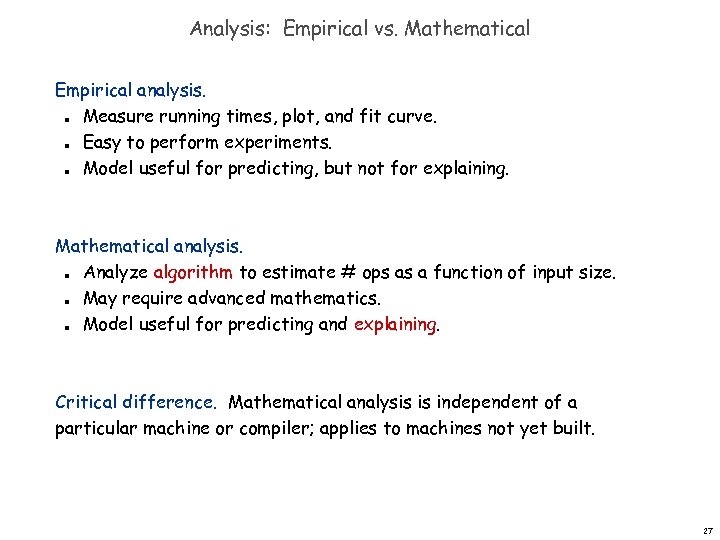 Analysis: Empirical vs. Mathematical

Empirical analysis.
- Measure running times, plot, and fit curve.
- Easy to perform experiments.
- Model useful for predicting, but not for explaining.

Mathematical analysis.
- Analyze algorithm to estimate # ops as a function of input size.
- May require advanced mathematics.
- Model useful for predicting and explaining.

Critical difference. Mathematical analysis is independent of a particular machine or compiler; applies to machines not yet built.

27